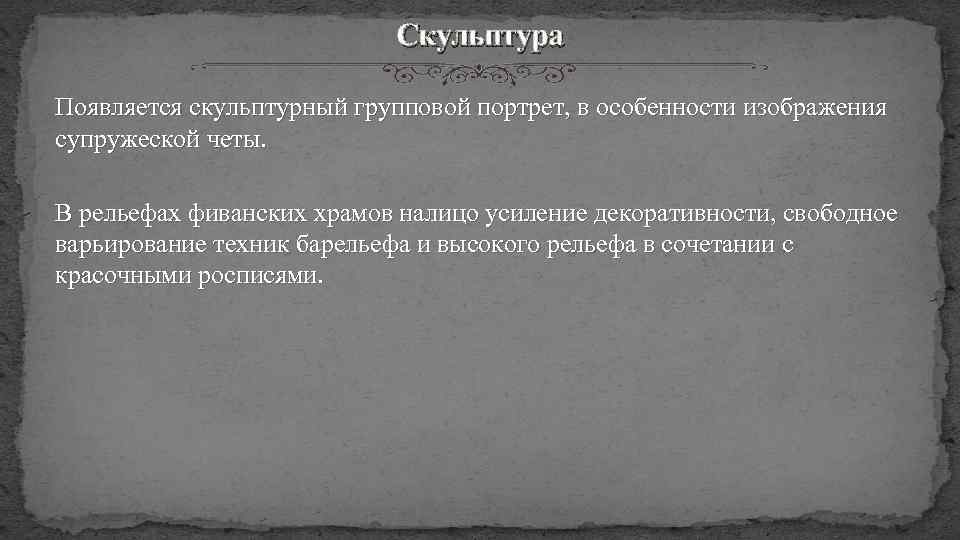 Скульптура

Появляется скульптурный групповой портрет, в особенности изображения супружеской четы.

В рельефах фиванских храмов налицо усиление декоративности, свободное варьирование техник барельефа и высокого рельефа в сочетании с красочными росписями.